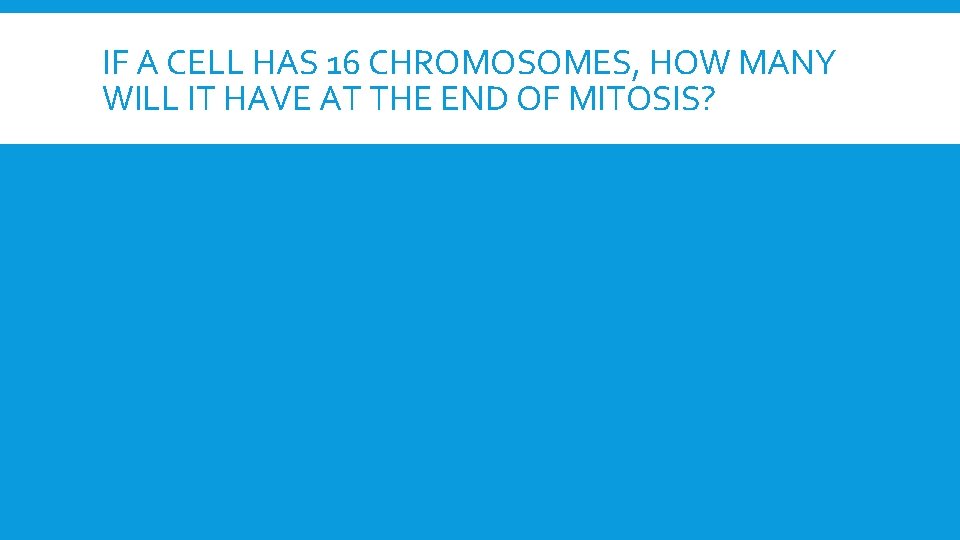 IF A CELL HAS 16 CHROMOSOMES, HOW MANY WILL IT HAVE AT THE END OF MITOSIS?